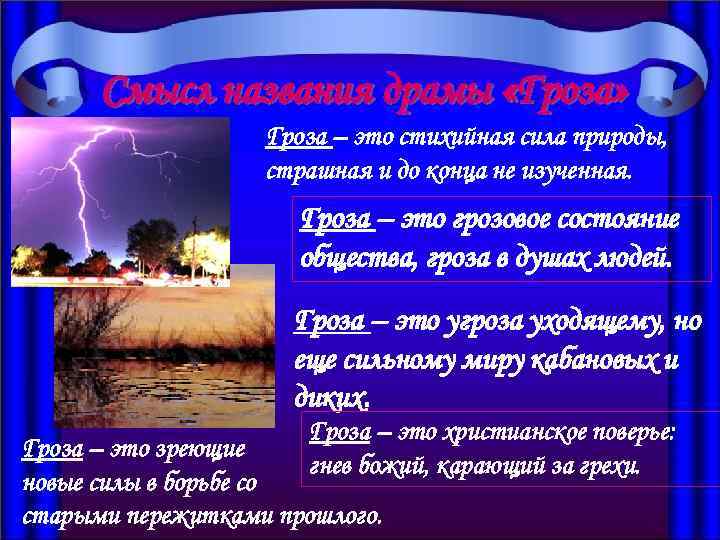 Смысл названия драмы «Гроза»

Гроза – это стихийная сила природы, страшная и до конца не изученная.

Гроза – это грозовое состояние общества, гроза в душах людей.

Гроза – это угроза уходящему, но еще сильному миру кабановых и диких.

Гроза – это христианское поверье: гнев божий, карающий за грехи.

Гроза – это зреющие новые силы в борьбе со старыми пережитками прошлого.